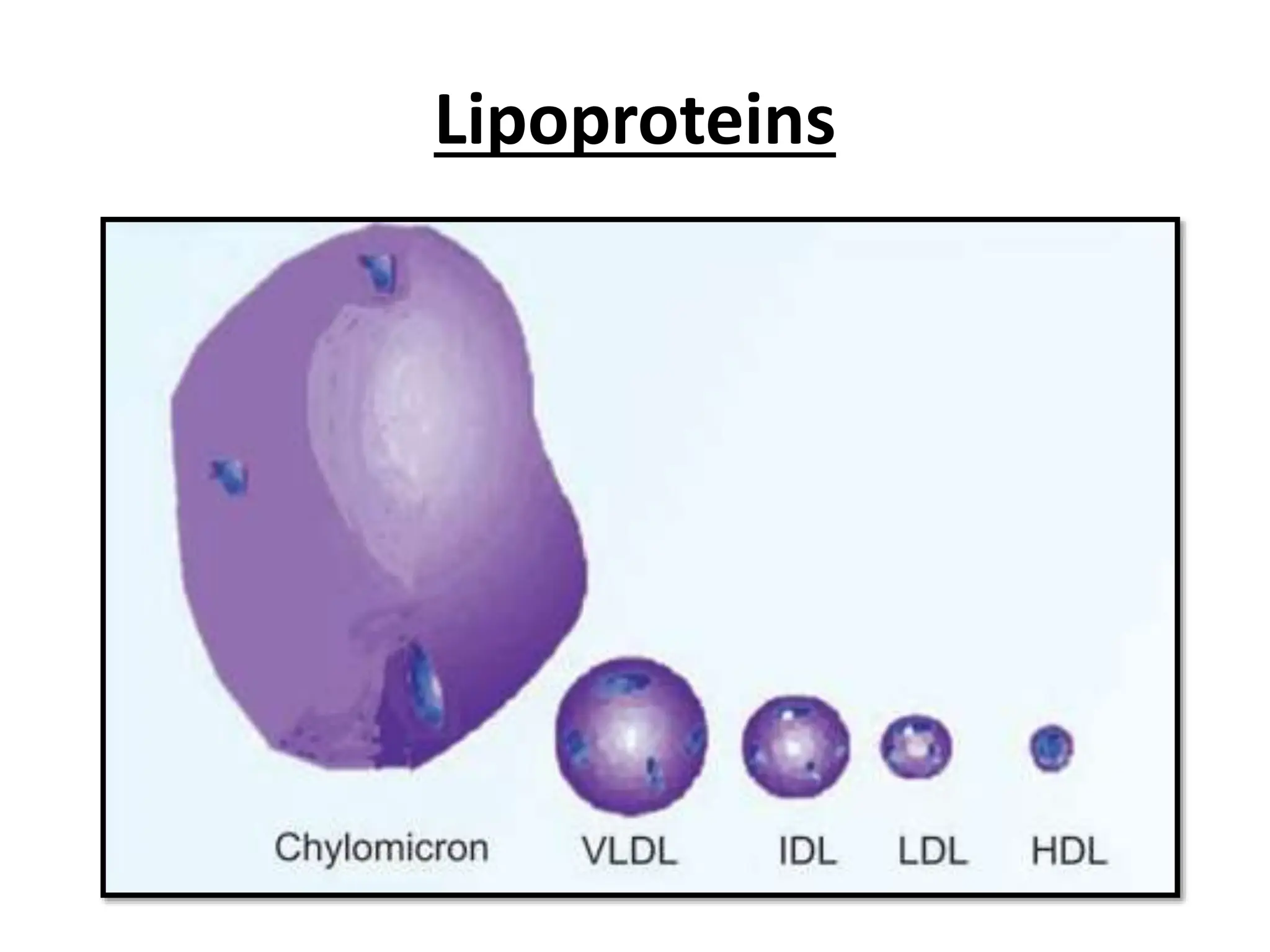 Lipoproteins

Chylomicron VLDL IDL LDL HDL